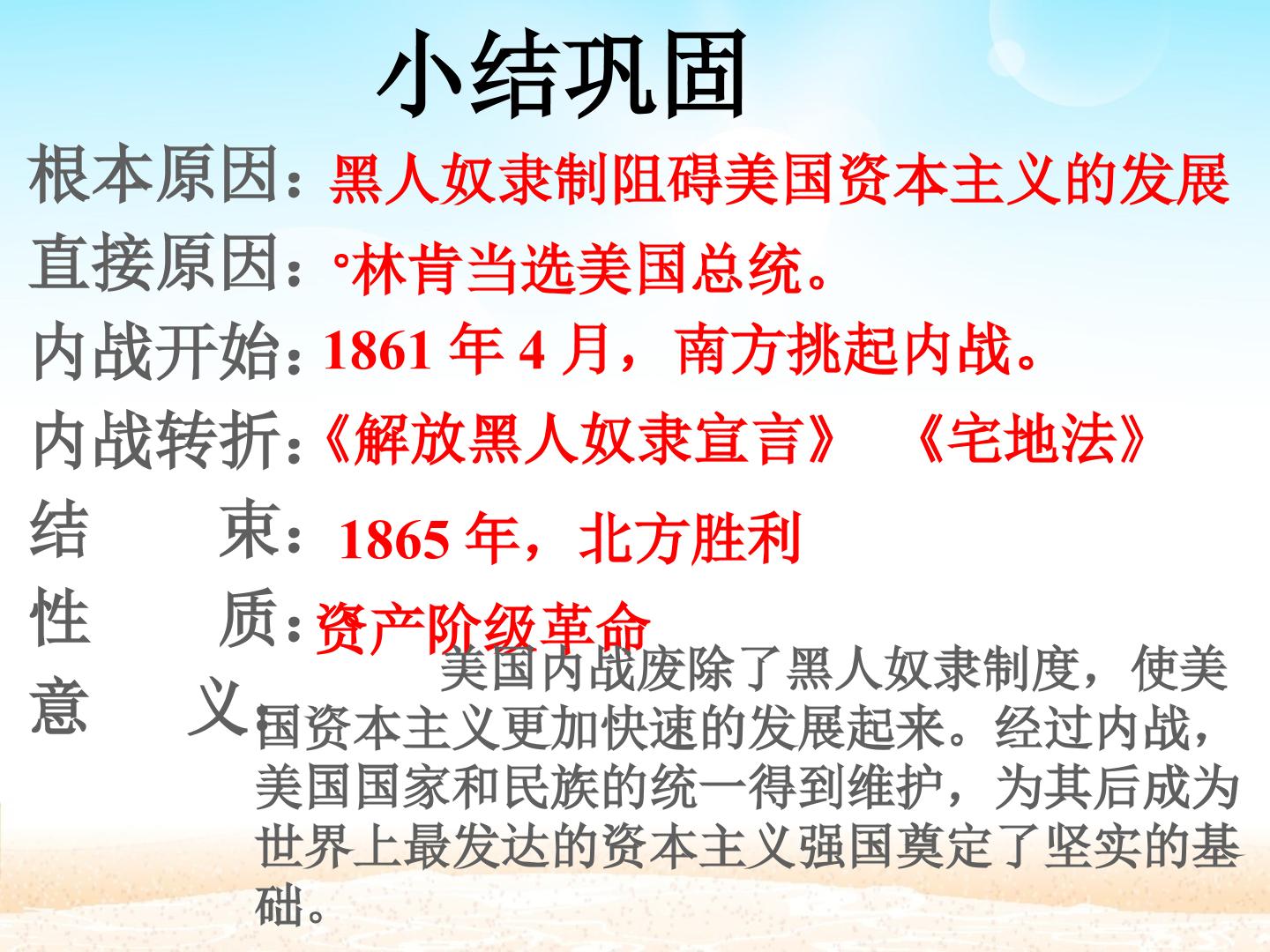 小结巩固

根本原因：黑人奴隶制阻碍美国资本主义的发展

直接原因：°林肯当选美国总统。

内战开始：1861 年 4 月，南方挑起内战。

内战转折：《解放黑人奴隶宣言》 《宅地法》

结 束：1865 年，北方胜利

性 质：资产阶级革命

意 义：美国内战废除了黑人奴隶制度，使美国资本主义更加快速的发展起来。经过内战，美国国家和民族的统一得到维护，为其后成为世界上最发达的资本主义强国奠定了坚实的基础。